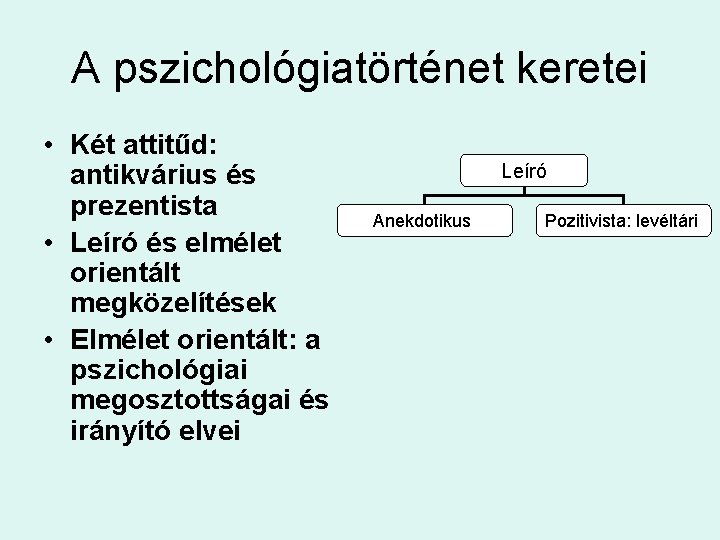 A pszichológiatörténet keretei

• Két attitűd: antikvárius és prezentista
• Leíró és elmélet orientált megközelítések
• Elmélet orientált: a pszichológiai megosztottságai és irányító elvei

Leíró

Anekdotikus

Pozitivista: levéltári